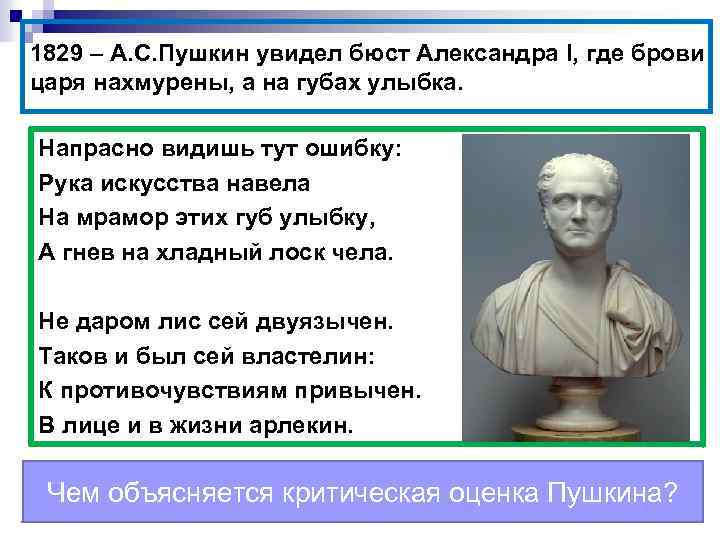 1829 – А.С.Пушкин увидел бюст Александра I, где брови царя нахмурены, а на губах улыбка.

Напрасно видишь тут ошибку:
Рука искусства навела
На мрамор этих губ улыбку,
А гнев на хладный лоск чела.

Не даром лис сей двуязычен.
Таков и был сей властелин:
К противочувствиям привычен.
В лице и в жизни арлекин.

Чем объясняется критическая оценка Пушкина?